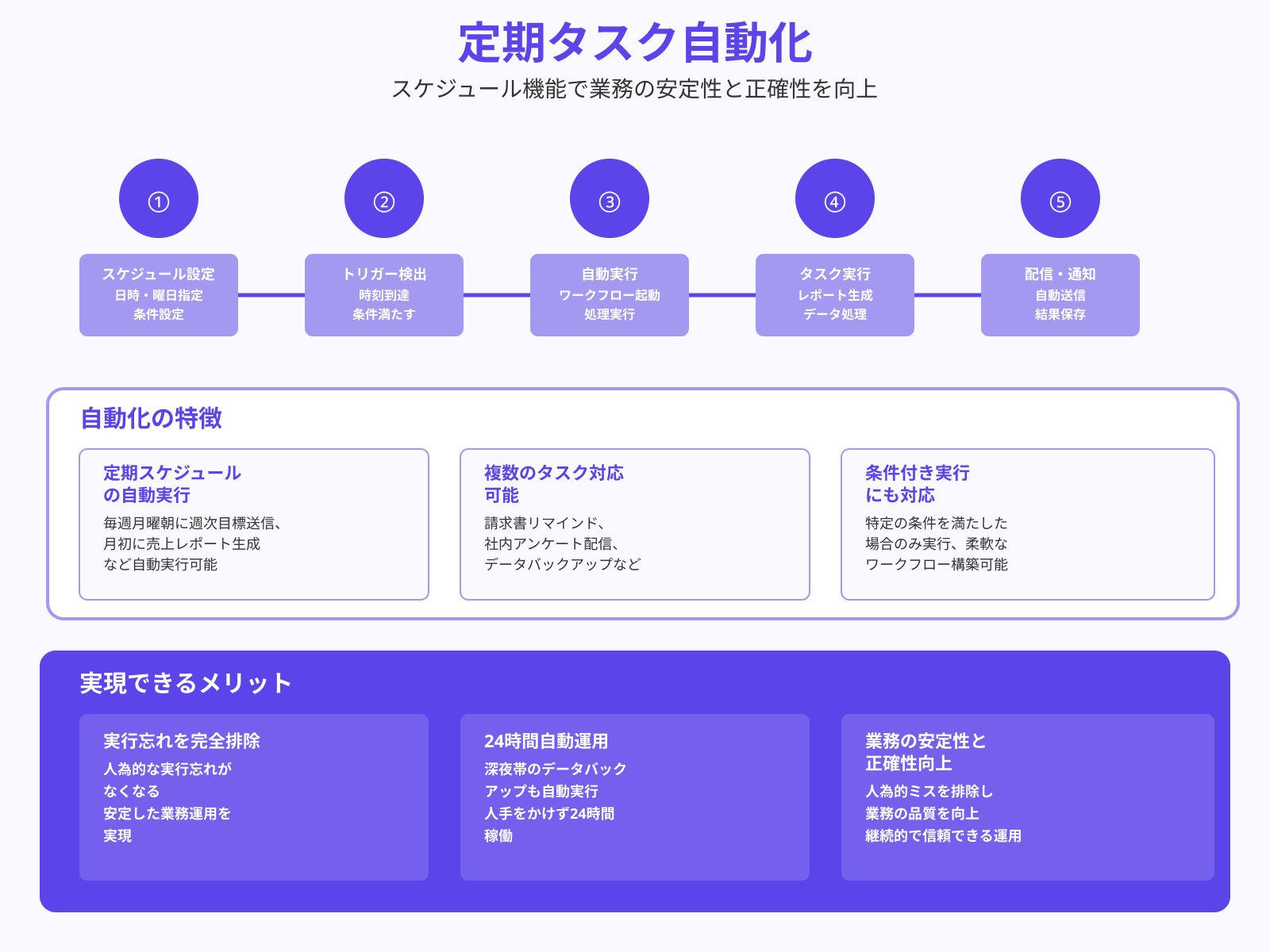 定期タスク自動化

スケジュール機能で業務の安定性と正確性を向上

①

スケジュール設定
日時・曜日指定
条件設定

②

トリガー検出
時刻到達
条件満たす

③

自動実行
ワークフロー起動
処理実行

④

タスク実行
レポート生成
データ処理

⑤

配信・通知
自動送信
結果保存

自動化の特徴

定期スケジュールの自動実行

毎週月曜朝に週次目標送信、月初に売上レポート生成など自動実行可能

複数のタスク対応可能

請求書リマインド、社内アンケート配信、データバックアップなど

条件付き実行にも対応

特定の条件を満たした場合のみ実行、柔軟なワークフロー構築可能

実現できるメリット

実行忘れを完全排除

人為的な実行忘れがなくなる安定した業務運用を実現

24時間自動運用

深夜帯のデータバックアップも自動実行人手をかけず24時間稼働

業務の安定性と正確性向上

人為的ミスを排除し業務の品質を向上継続的で信頼できる運用